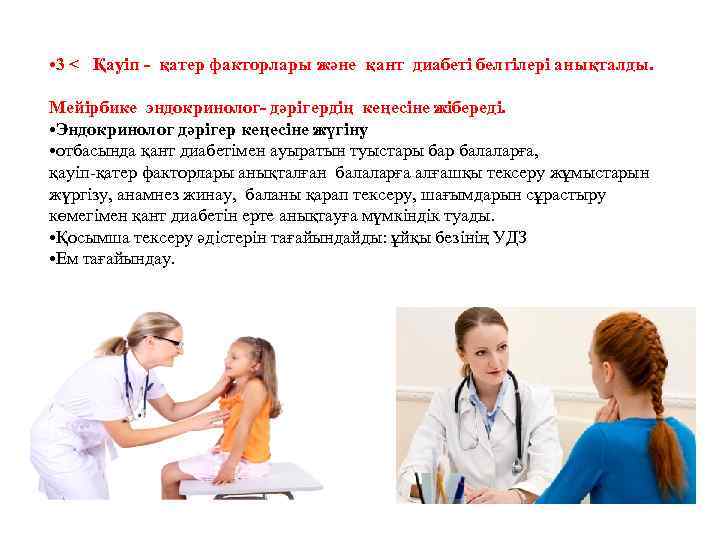 •3 < Қауіп - қатер факторлары және қант диабеті белгілері анықталды.

Мейірбике эндокринолог- дәрігердің кеңесіне жібереді.
•Эндокринолог дәрігер кеңесіне жүгіну
•отбасында қант диабетімен ауыратын туыстары бар балаларға, қауіп-қатер факторлары анықталған балаларға алғашқы тексеру жұмыстарын жүргізу, анамнез жинау, баланы қарап тексеру, шағымдарын сұрастыру көмегімен қант диабетін ерте анықтауға мүмкіндік туады.
•Қосымша тексеру әдістерін тағайындайды: ұйқы безінің УДЗ
•Ем тағайындау.